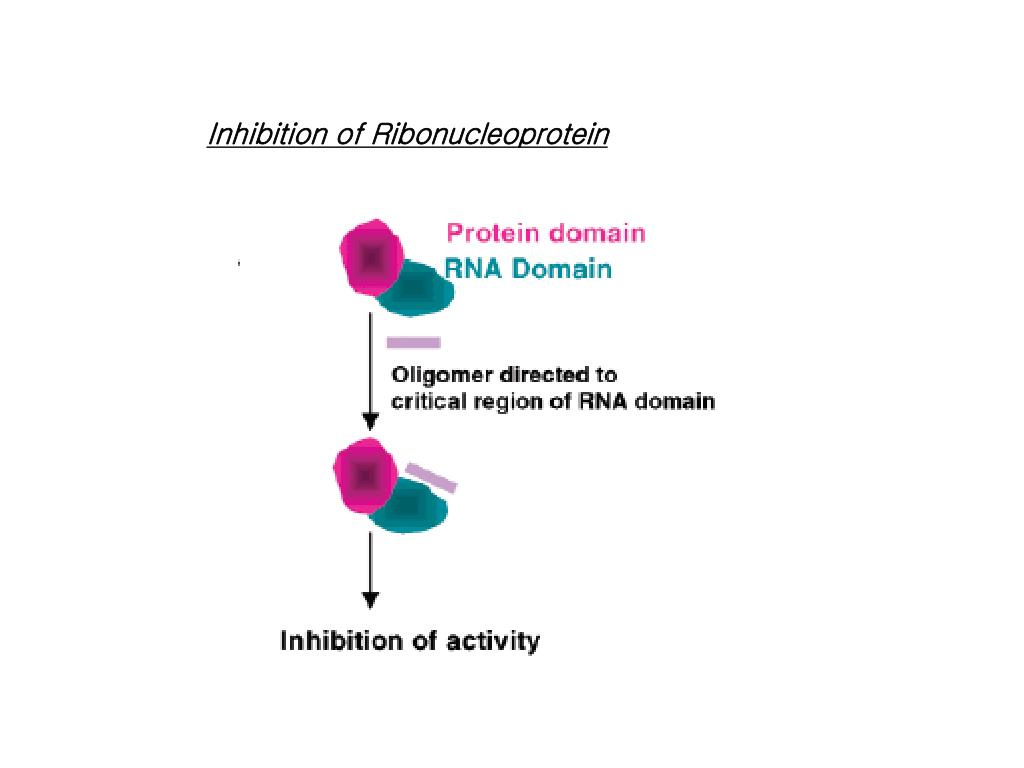 Inhibition of Ribonucleoprotein

Protein domain
RNA Domain

Oligomer directed to critical region of RNA domain

Inhibition of activity